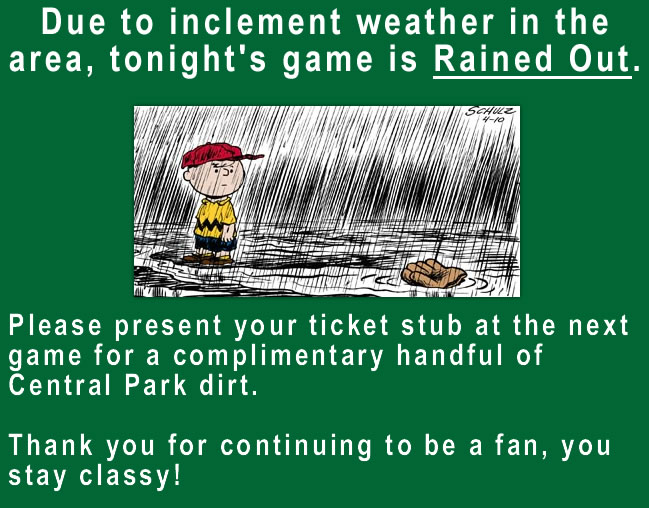 Due to inclement weather in the area, tonight's game is Rained Out.

SCHULZ 4-10

Please present your ticket stub at the next game for a complimentary handful of Central Park dirt.

Thank you for continuing to be a fan, you stay classy!